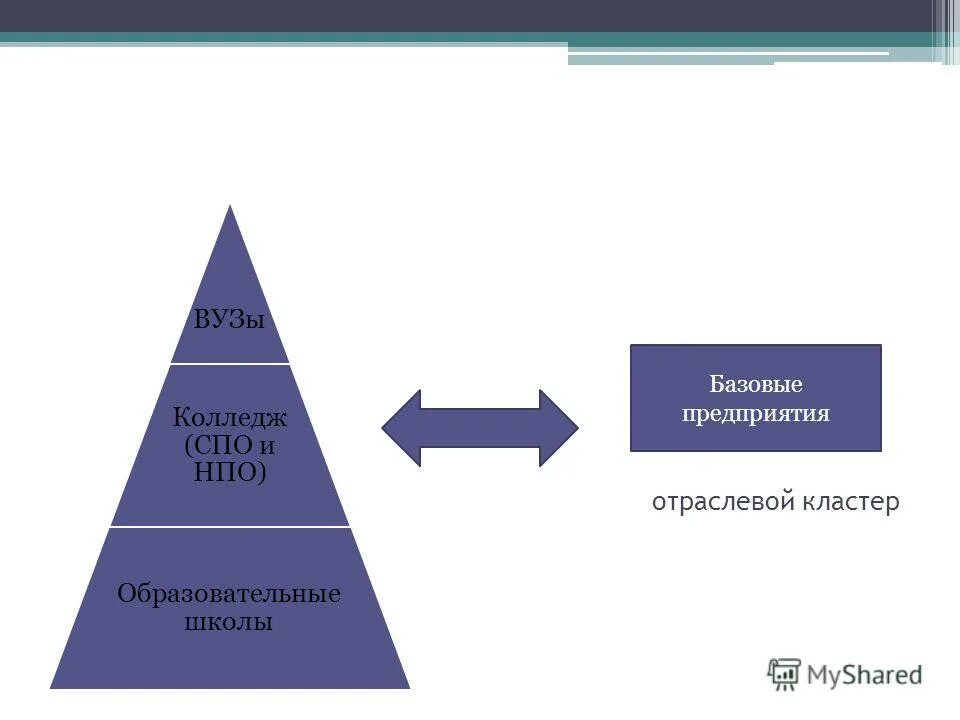 ВУЗы

Колледж (СПО и НПО)

Образовательные школы

Базовые предприятия

отраслевой кластер

MyShared